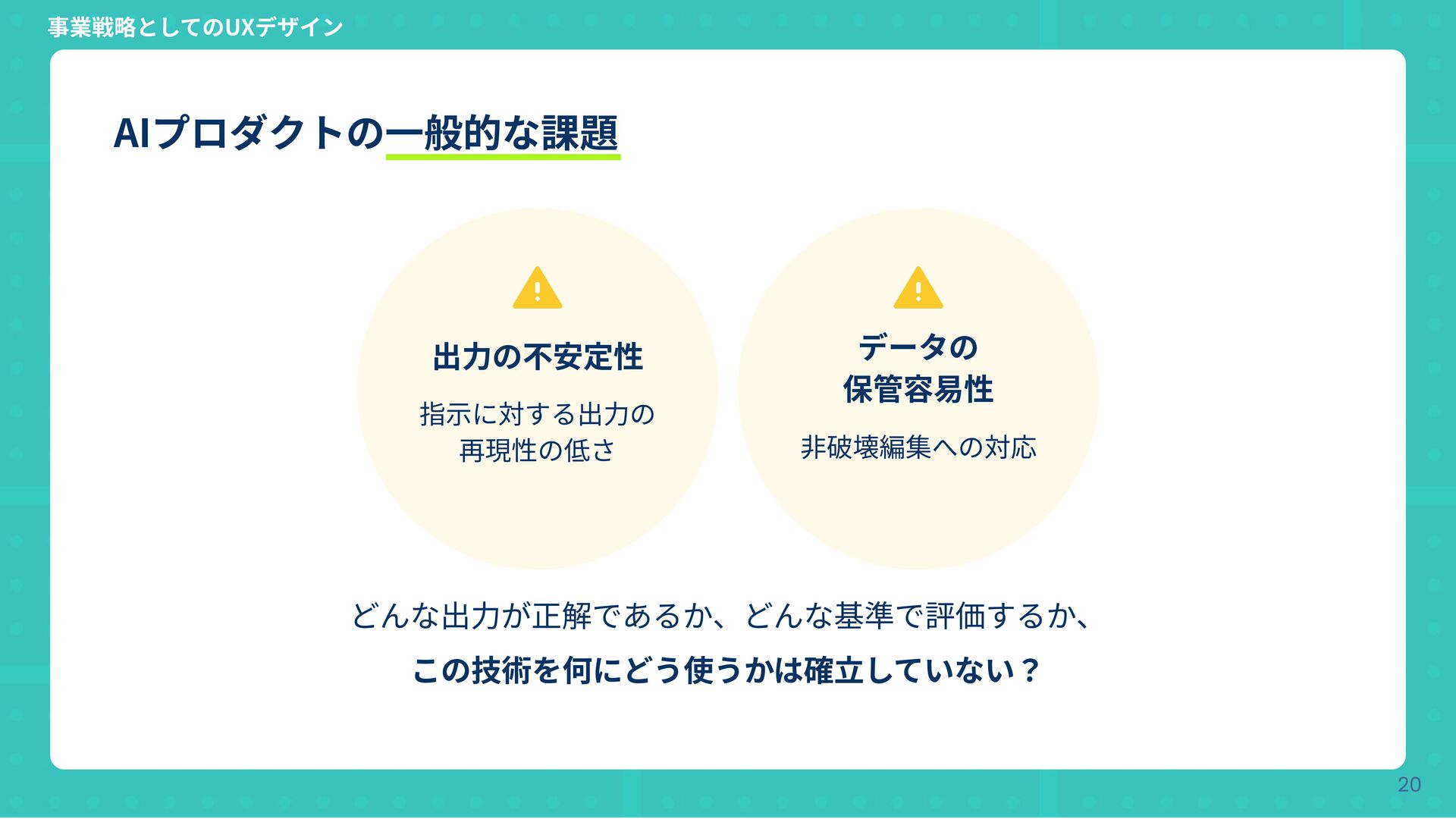 事業戦略としてのUXデザイン

AIプロダクトの一般的な課題

出力の不安定性

指示に対する出力の再現性の低さ

データの保管容易性

非破壊編集への対応

どんな出力が正解であるか、どんな基準で評価するか、

この技術を何にどう使うかは確立していない？

20